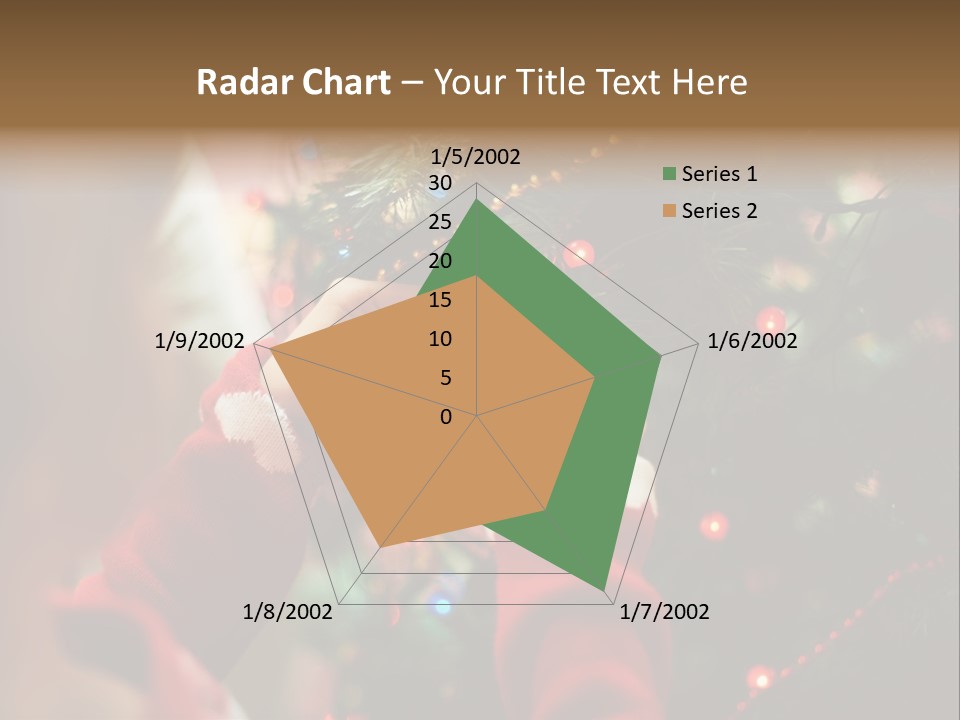 Radar Chart – Your Title Text Here

1/5/2002
30
25
20
15
10
5
0
1/6/2002
1/7/2002
1/8/2002
1/9/2002

Series 1
Series 2